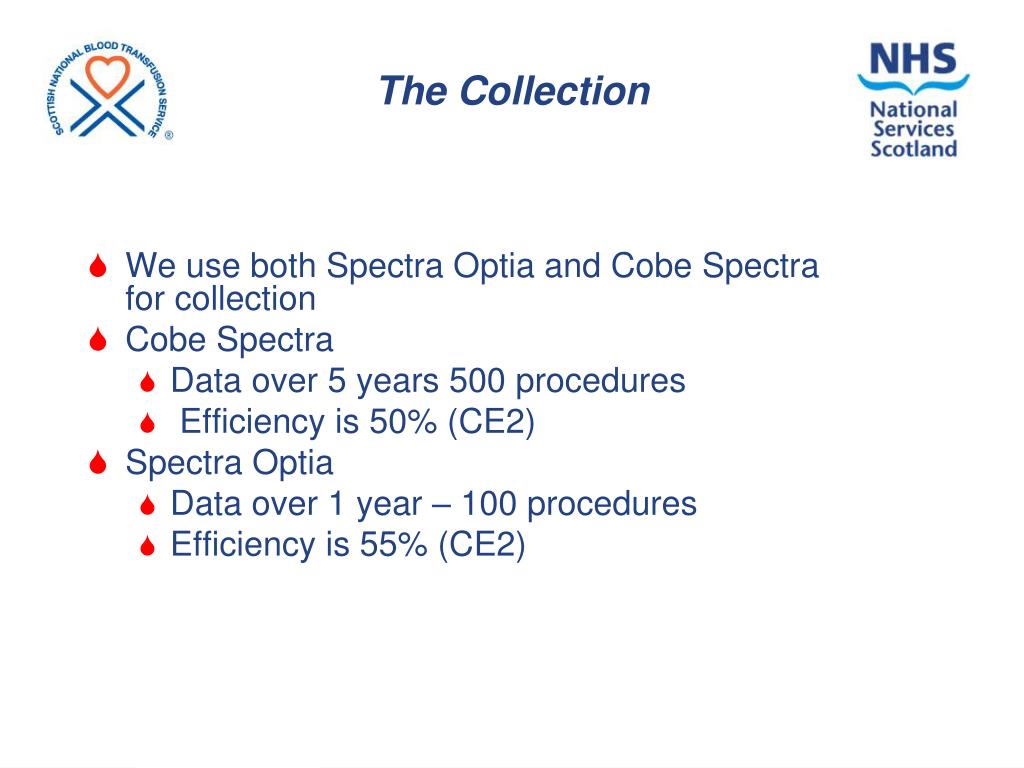 SCOTTISH NATIONAL BLOOD TRANSFUSION SERVICE ®

The Collection

NHS
National
Services
Scotland

We use both Spectra Optia and Cobe Spectra for collection
Cobe Spectra
Data over 5 years 500 procedures
Efficiency is 50% (CE2)
Spectra Optia
Data over 1 year – 100 procedures
Efficiency is 55% (CE2)